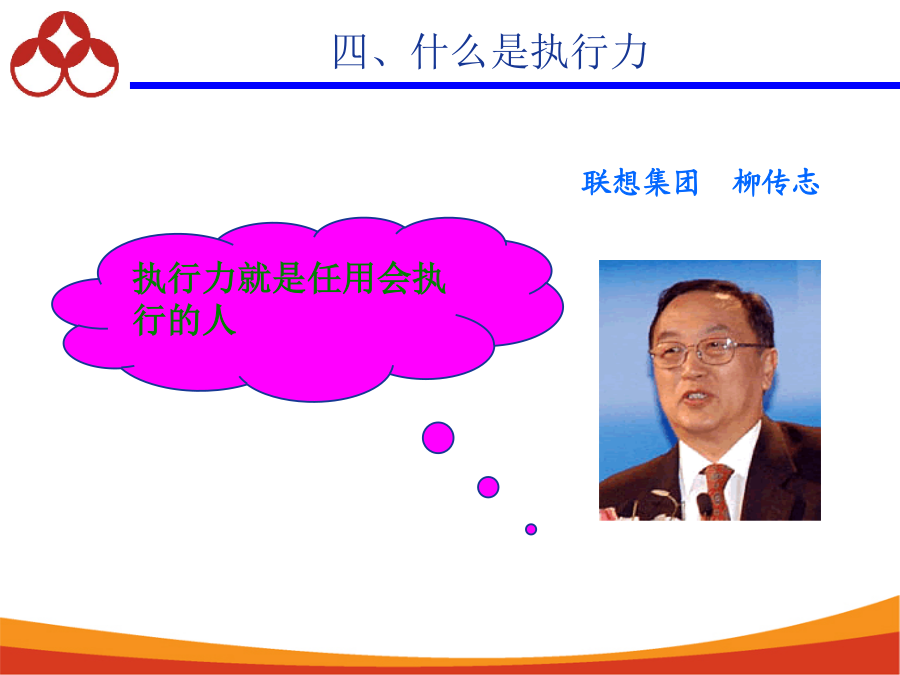 四、什么是执行力

联想集团　柳传志

执行力就是任用会执行的人